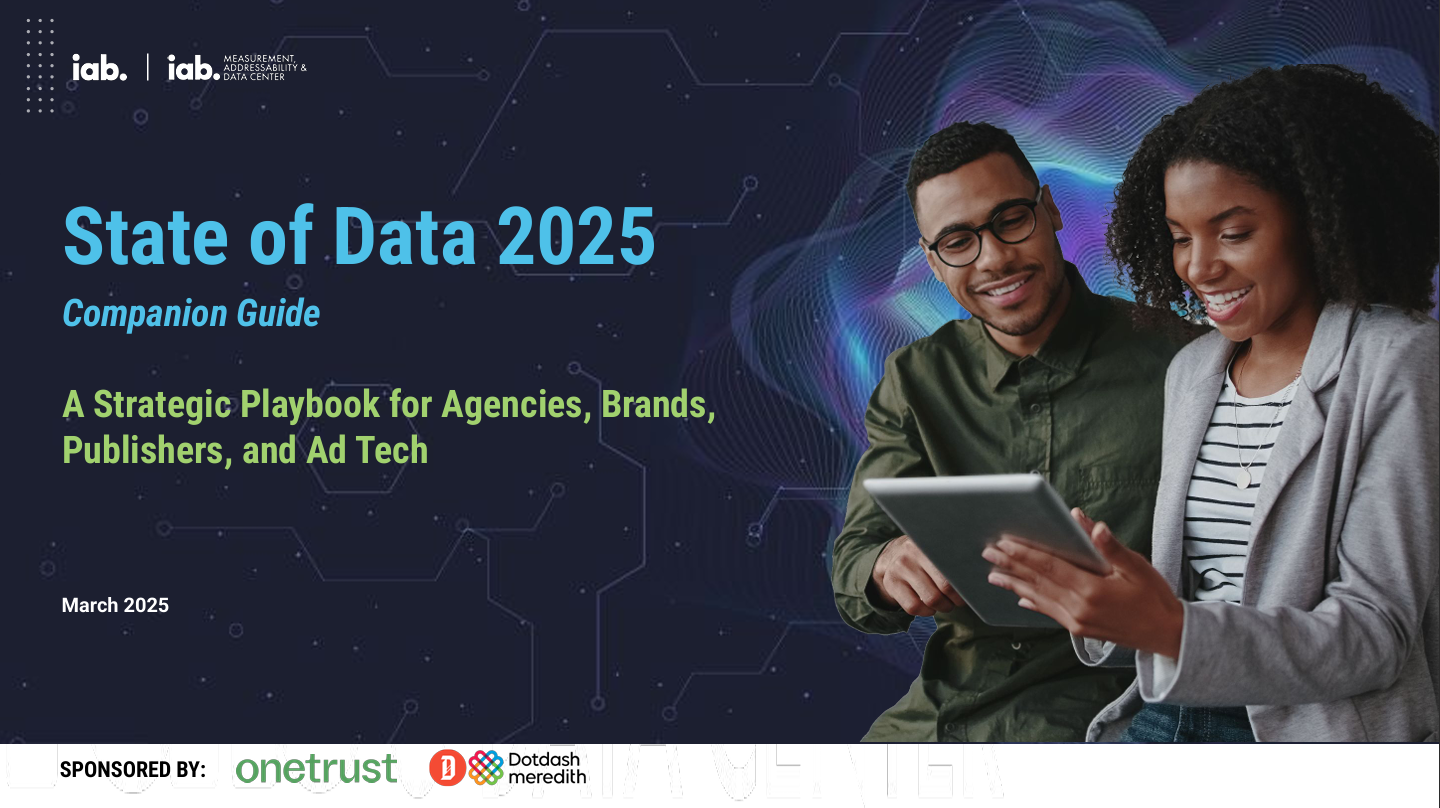 iab. | iab. MEASUREMENT, ADDRESSABILITY & DATA CENTER

State of Data 2025

Companion Guide

A Strategic Playbook for Agencies, Brands, Publishers, and Ad Tech

March 2025

SPONSORED BY: onetrust Dotdash meredith